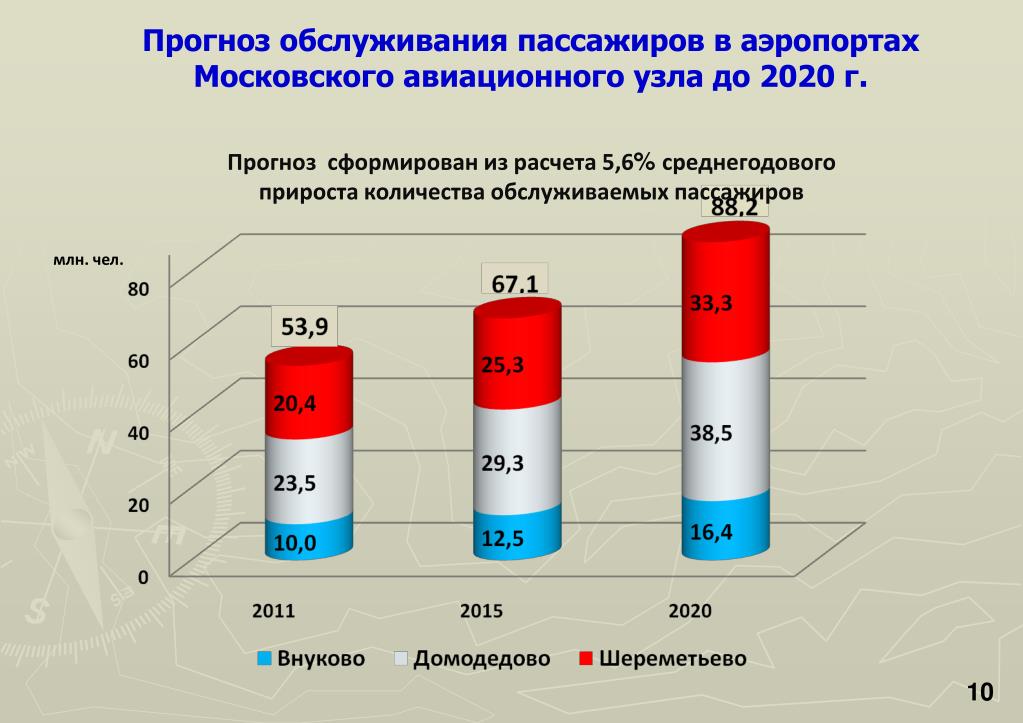 Прогноз обслуживания пассажиров в аэропортах Московского авиационного узла до 2020 г.

Прогноз сформирован из расчета 5,6% среднегодового прироста количества обслуживаемых пассажиров

млн. чел.

80
60
40
20
0

53,9
20,4
23,5
10,0

67.1
25,3
29,3
12,5

88,2
33,3
38,5
16,4

2011
2015
2020

Внуково
Домодедово
Шереметьево

10